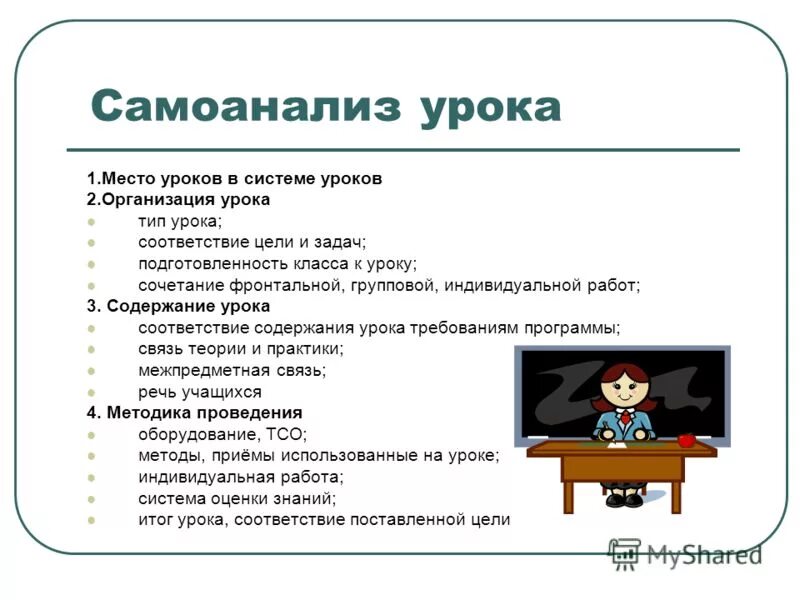 Самоанализ урока

1.Место уроков в системе уроков
2.Организация урока
- тип урока;
- соответствие цели и задач;
- подготовленность класса к уроку;
- сочетание фронтальной, групповой, индивидуальной работ;
3. Содержание урока
- соответствие содержания урока требованиям программы;
- связь теории и практики;
- межпредметная связь;
- речь учащихся
4. Методика проведения
- оборудование, ТСО;
- методы, приёмы использованные на уроке;
- индивидуальная работа;
- система оценки знаний;
- итог урока, соответствие поставленной цели

MyShared